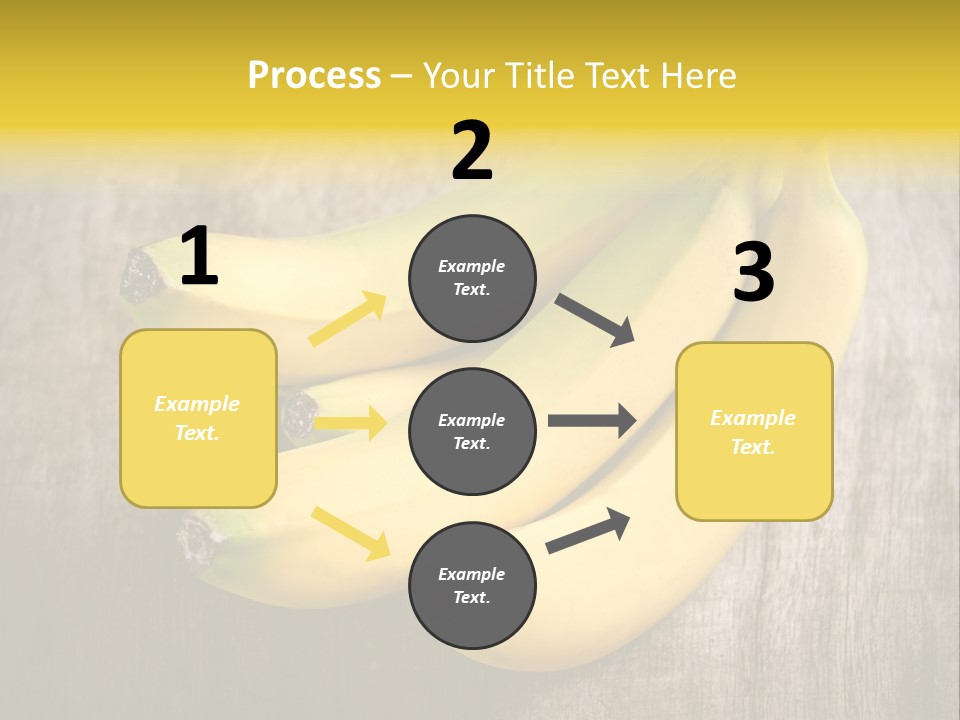 Process – Your Title Text Here

1

Example Text.

2

Example Text.

Example Text.

Example Text.

3

Example Text.